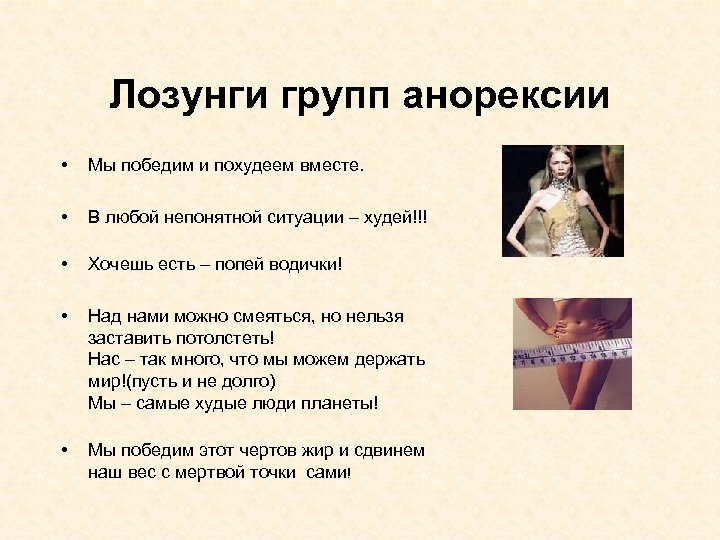 Лозунги групп анорексии

• Мы победим и похудеем вместе.

• В любой непонятной ситуации – худей!!!

• Хочешь есть – попей водички!

• Над нами можно смеяться, но нельзя заставить потолстеть!
Нас – так много, что мы можем держать мир!(пусть и не долго)
Мы – самые худые люди планеты!

• Мы победим этот чертов жир и сдвинем наш вес с мертвой точки сами!